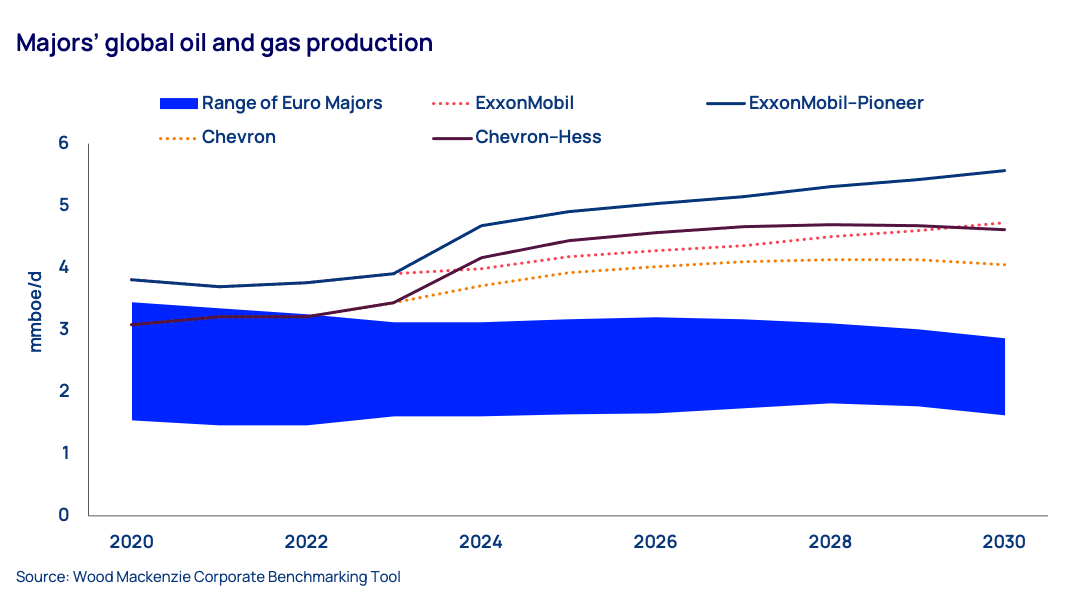 Majors' global oil and gas production

Range of Euro Majors
ExxonMobil
ExxonMobil-Pioneer
Chevron
Chevron-Hess

mmboe/d

6
5
4
3
2
1
0

2020
2022
2024
2026
2028
2030

Source: Wood Mackenzie Corporate Benchmarking Tool